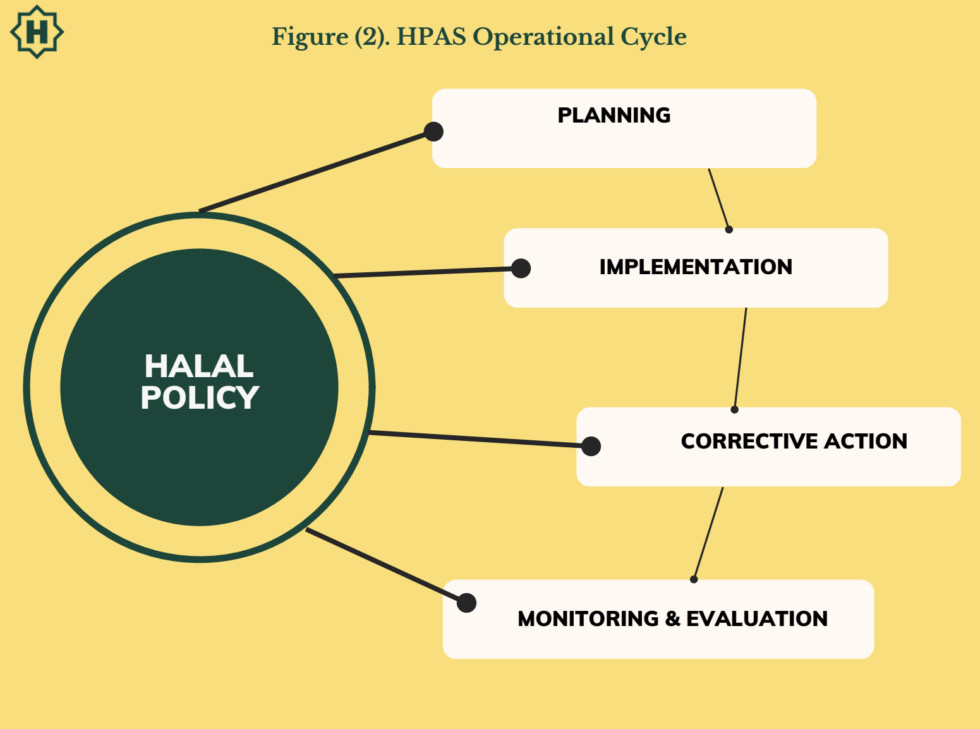 H

Figure (2). HPAS Operational Cycle

HALAL POLICY

PLANNING

IMPLEMENTATION

CORRECTIVE ACTION

MONITORING & EVALUATION